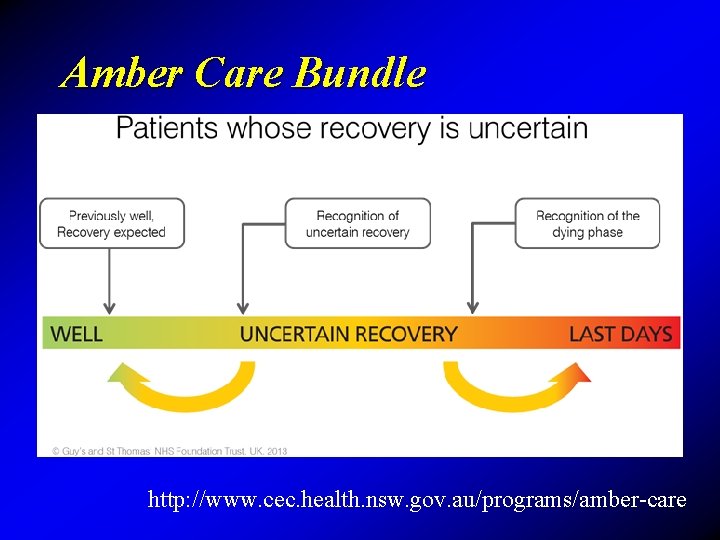 Amber Care Bundle

Patients whose recovery is uncertain

Previously well, Recovery expected

Recognition of uncertain recovery

Recognition of the dying phase

WELL

UNCERTAIN RECOVERY

LAST DAYS

© Guy's and St Thomas NHS Foundation Trust, UK, 2013

http://www.cec.health.nsw.gov.au/programs/amber-care